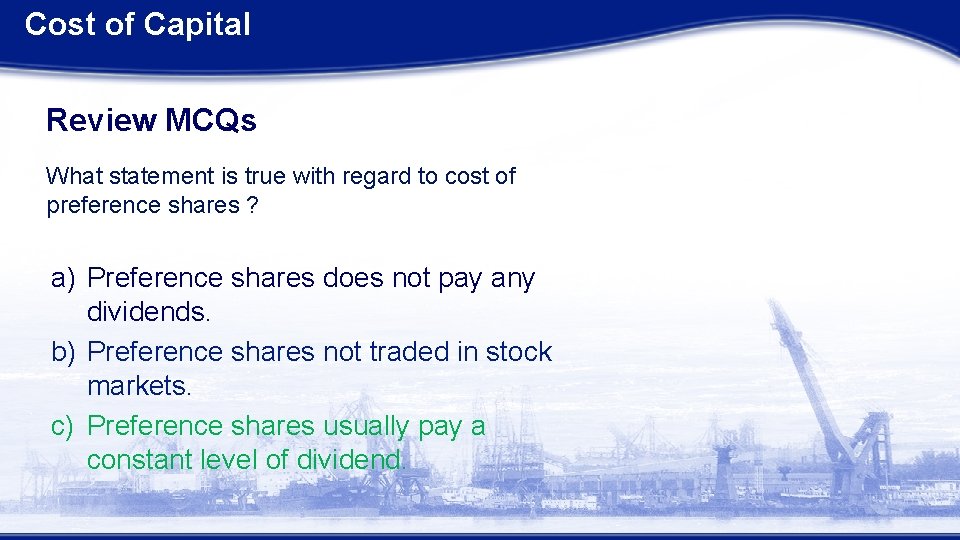 Cost of Capital

Review MCQs

What statement is true with regard to cost of preference shares ?

a) Preference shares does not pay any dividends.
b) Preference shares not traded in stock markets.
c) Preference shares usually pay a constant level of dividend.